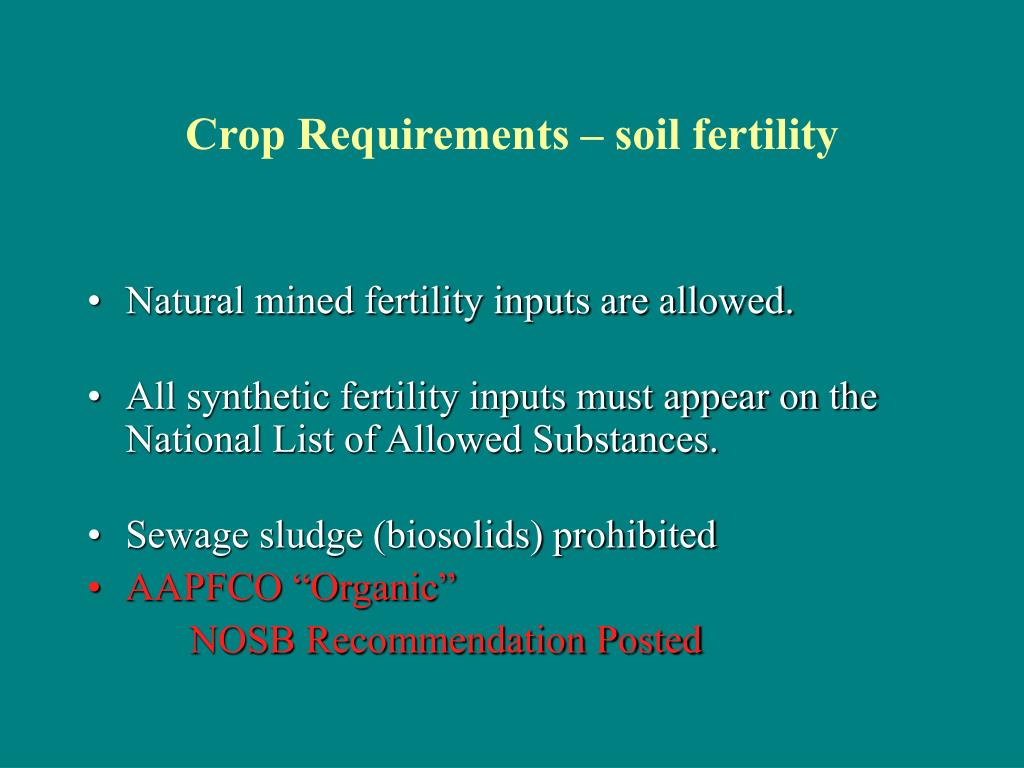 Crop Requirements – soil fertility

• Natural mined fertility inputs are allowed.

• All synthetic fertility inputs must appear on the National List of Allowed Substances.

• Sewage sludge (biosolids) prohibited
• AAPFCO “Organic”
NOSB Recommendation Posted